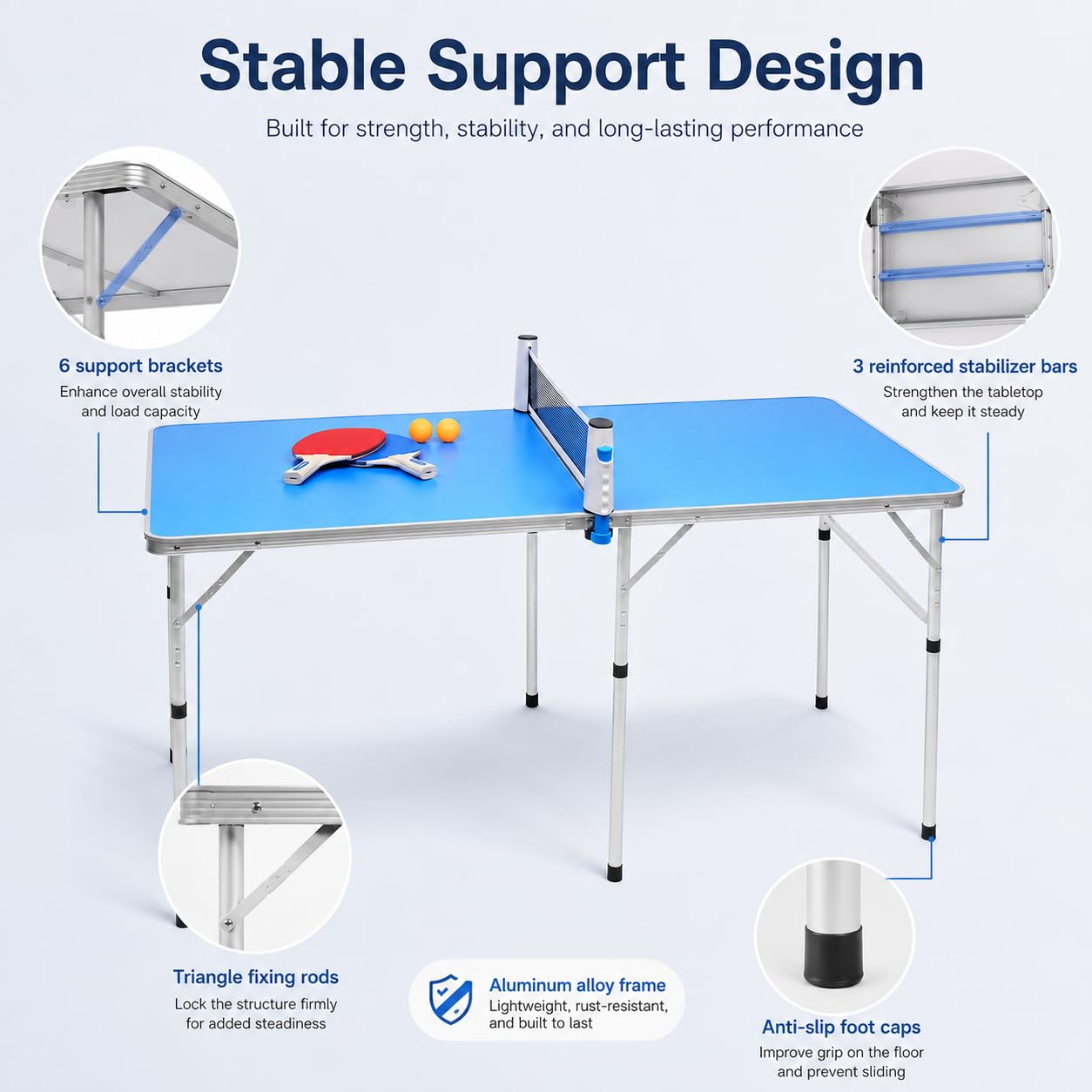 Stable Support Design

Built for strength, stability, and long-lasting performance

6 support brackets
Enhance overall stability and load capacity

3 reinforced stabilizer bars
Strengthen the tabletop and keep it steady

Triangle fixing rods
Lock the structure firmly for added steadiness

Aluminum alloy frame
Lightweight, rust-resistant, and built to last

Anti-slip foot caps
Improve grip on the floor and prevent sliding